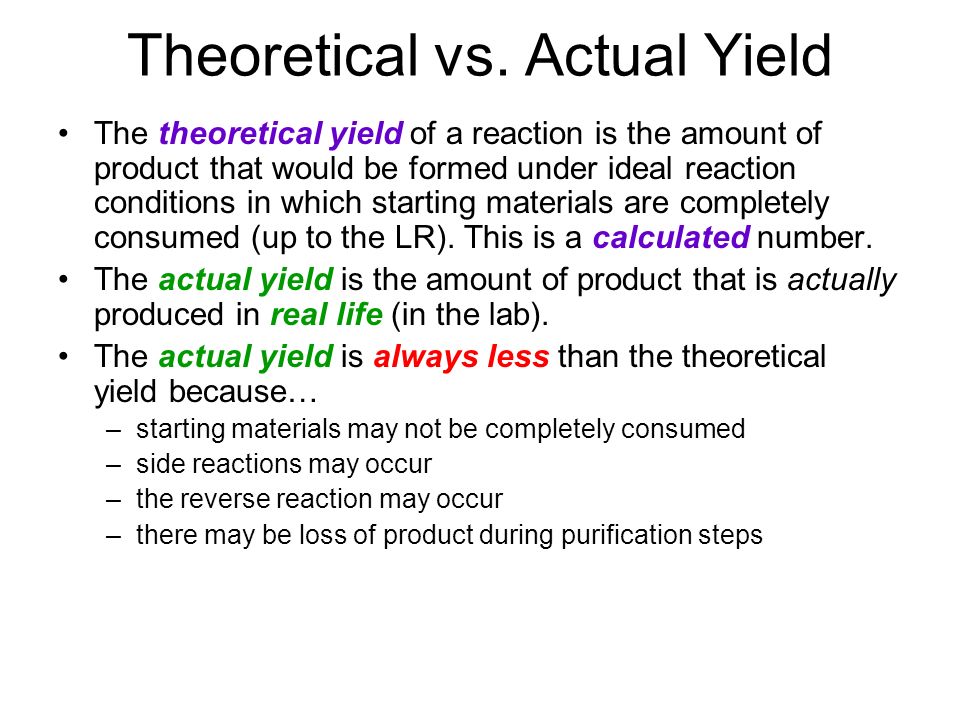 Theoretical vs. Actual Yield

• The theoretical yield of a reaction is the amount of product that would be formed under ideal reaction conditions in which starting materials are completely consumed (up to the LR). This is a calculated number.
• The actual yield is the amount of product that is actually produced in real life (in the lab).
• The actual yield is always less than the theoretical yield because…
– starting materials may not be completely consumed
– side reactions may occur
– the reverse reaction may occur
– there may be loss of product during purification steps